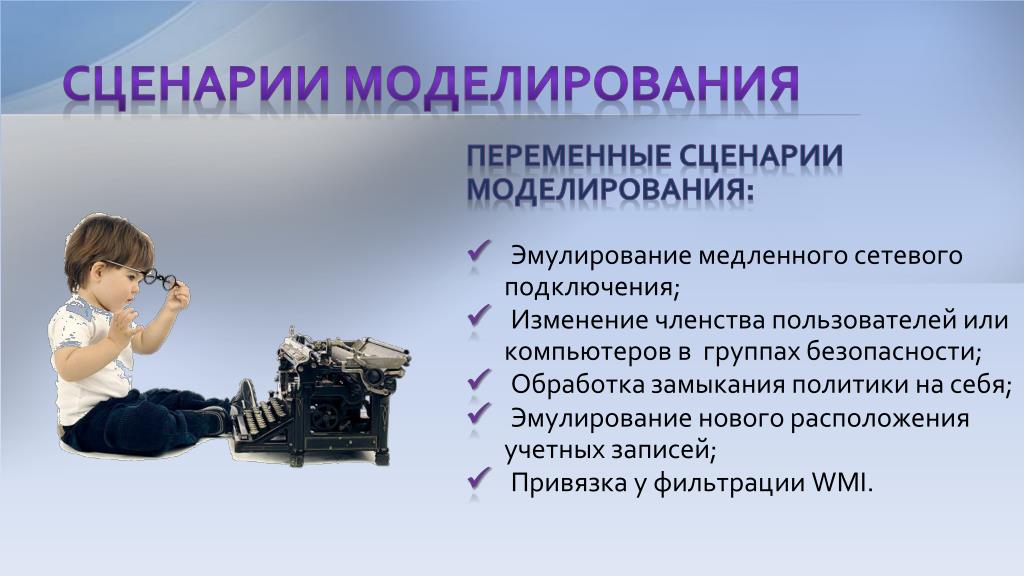 СЦЕНАРИИ МОДЕЛИРОВАНИЯ

ПЕРЕМЕННЫЕ СЦЕНАРИИ МОДЕЛИРОВАНИЯ:

✓ Эмулирование медленного сетевого подключения;
✓ Изменение членства пользователей или компьютеров в группах безопасности;
✓ Обработка замыкания политики на себя;
✓ Эмулирование нового расположения учетных записей;
✓ Привязка у фильтрации WMI.